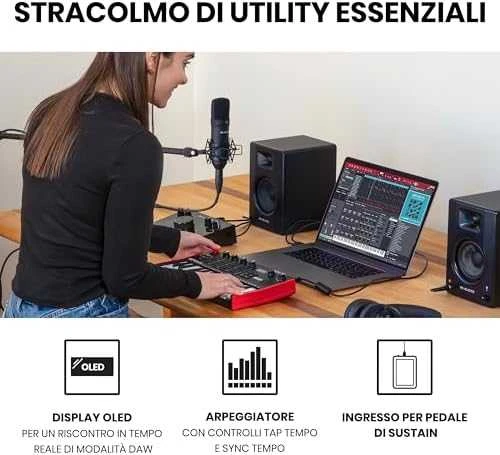 STRACOLMO DI UTILITY ESSENZIALI

OLED

DISPLAY OLED
PER UN RISCONTRO IN TEMPO REALE DI MODALITÀ DAW

ARPEGGIATORE
CON CONTROLLI TAP TEMPO E SYNC TEMPO

INGRESSO PER PEDALE DI SUSTAIN